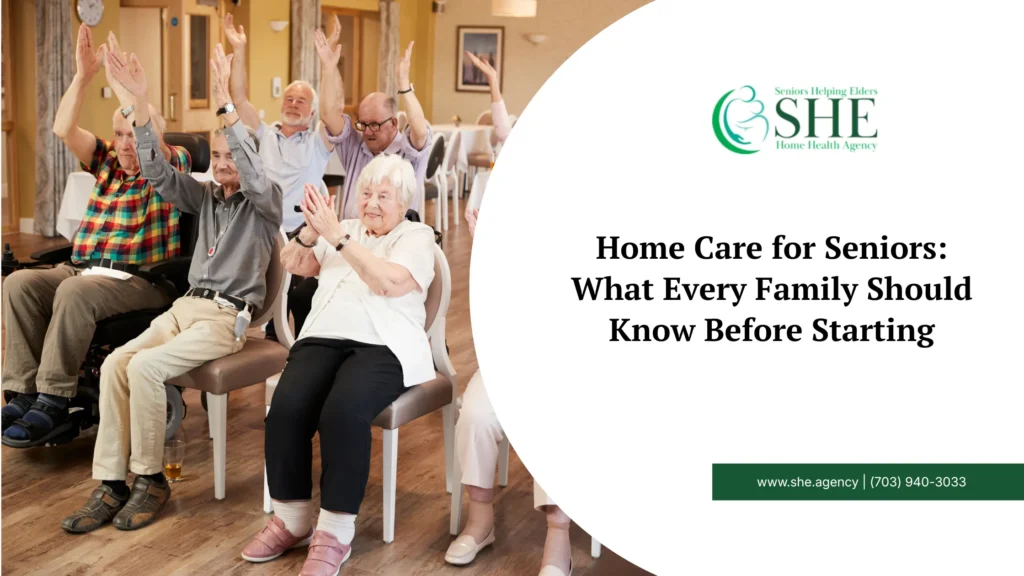 Seniors Helping Elders
SHE
Home Health Agency

Home Care for Seniors: What Every Family Should Know Before Starting

www.she.agency | (703) 940-3033